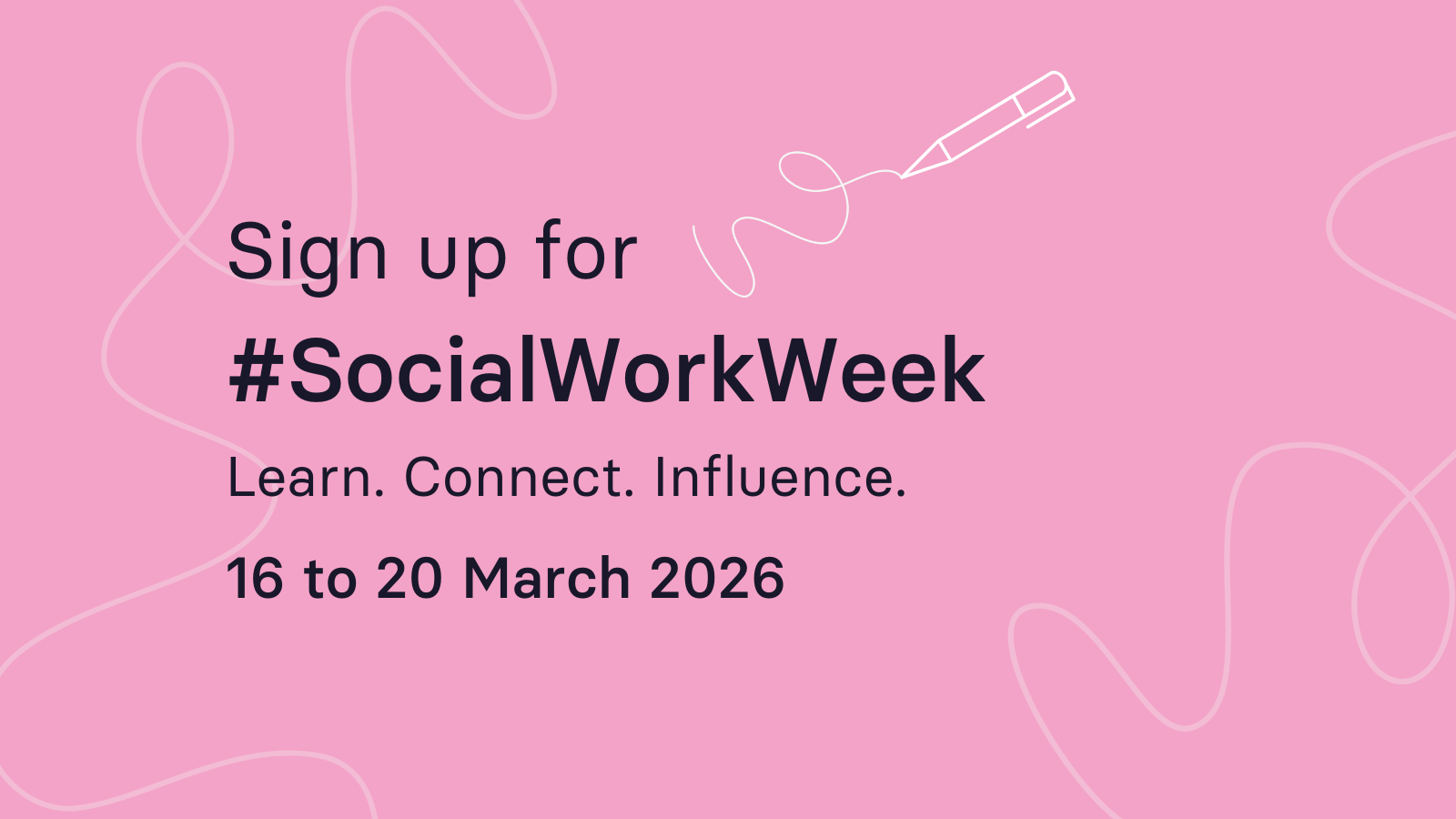 Sign up for
#SocialWorkWeek
Learn. Connect. Influence.
16 to 20 March 2026